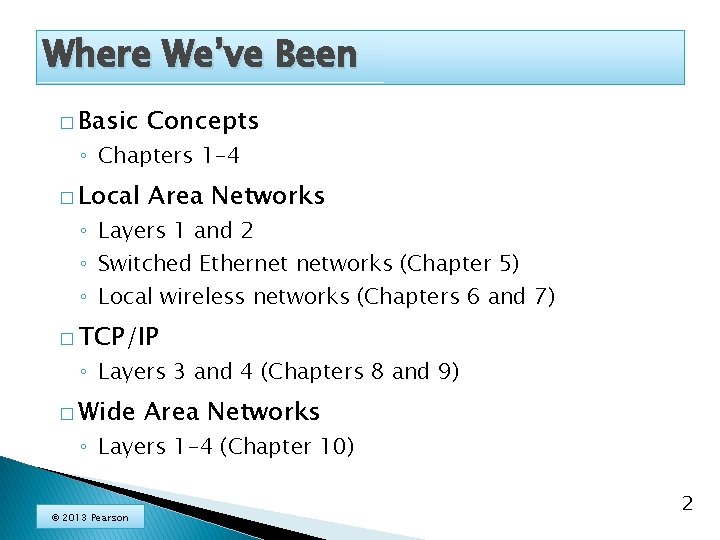 Where We've Been

□ Basic Concepts
◦ Chapters 1–4

□ Local Area Networks
◦ Layers 1 and 2
◦ Switched Ethernet networks (Chapter 5)
◦ Local wireless networks (Chapters 6 and 7)

□ TCP/IP
◦ Layers 3 and 4 (Chapters 8 and 9)

□ Wide Area Networks
◦ Layers 1–4 (Chapter 10)

© 2013 Pearson

2